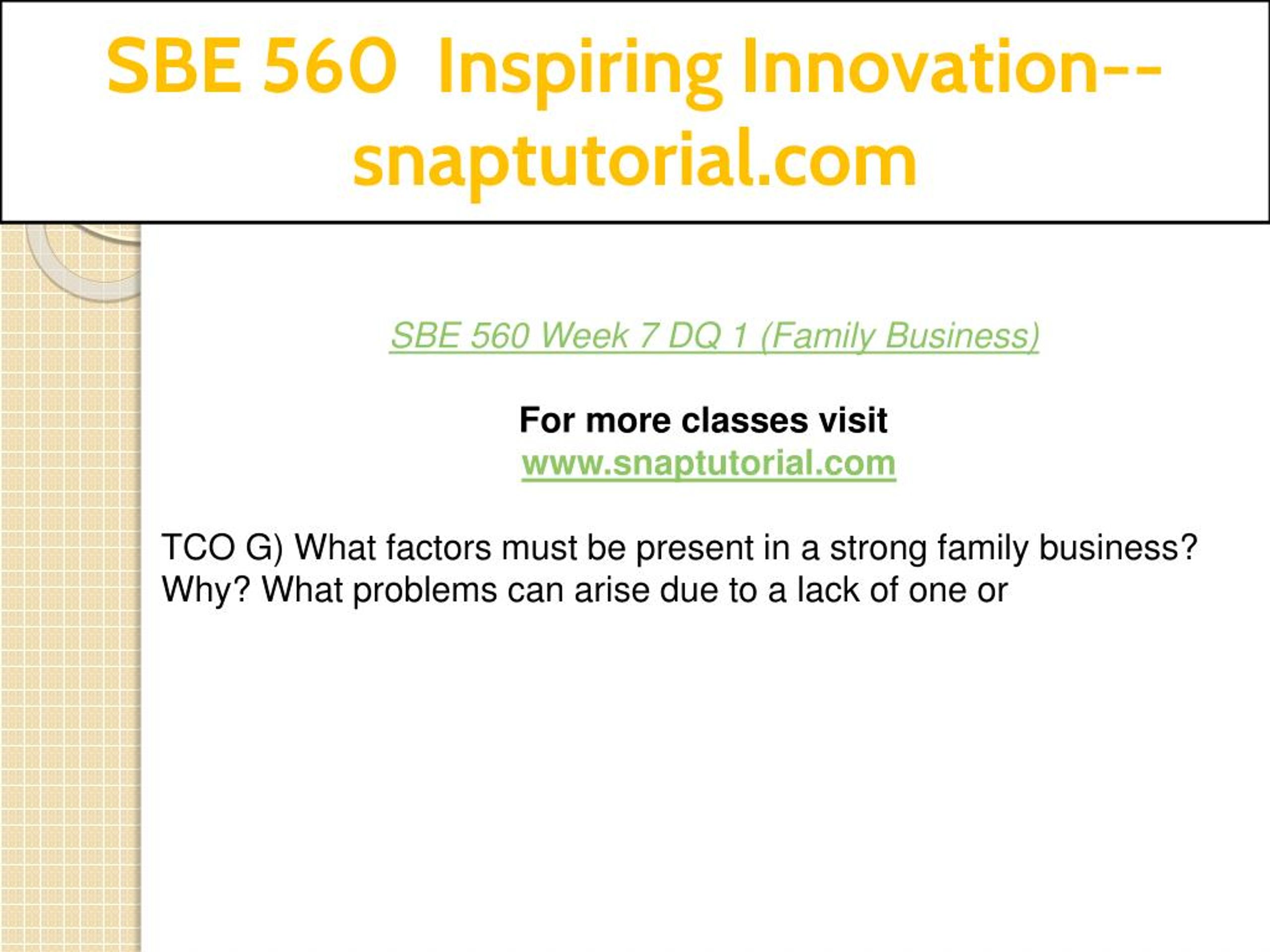 SBE 560 Inspiring Innovation--snaptutorial.com

SBE 560 Week 7 DQ 1 (Family Business)

For more classes visit
www.snaptutorial.com

TCO G) What factors must be present in a strong family business? Why? What problems can arise due to a lack of one or